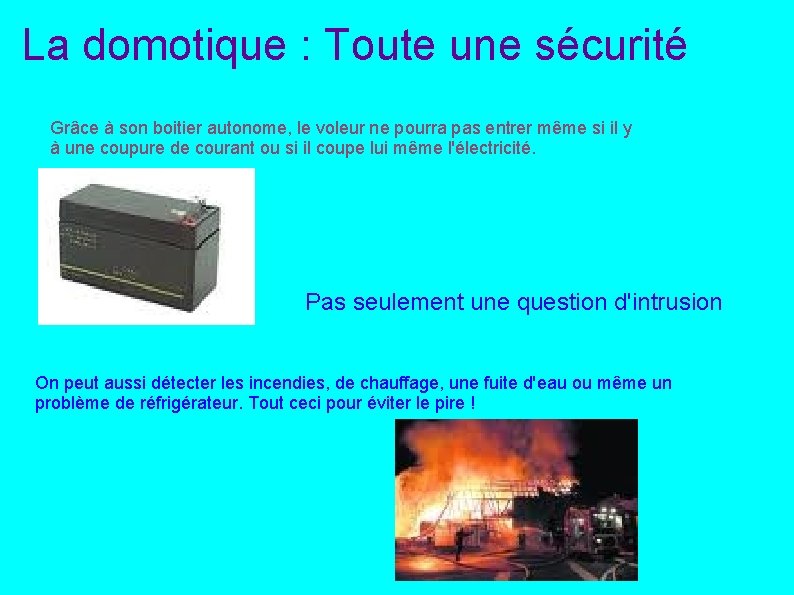 La domotique : Toute une sécurité

Grâce à son boitier autonome, le voleur ne pourra pas entrer même si il y à une coupure de courant ou si il coupe lui même l'électricité.

Pas seulement une question d'intrusion

On peut aussi détecter les incendies, de chauffage, une fuite d'eau ou même un problème de réfrigérateur. Tout ceci pour éviter le pire !